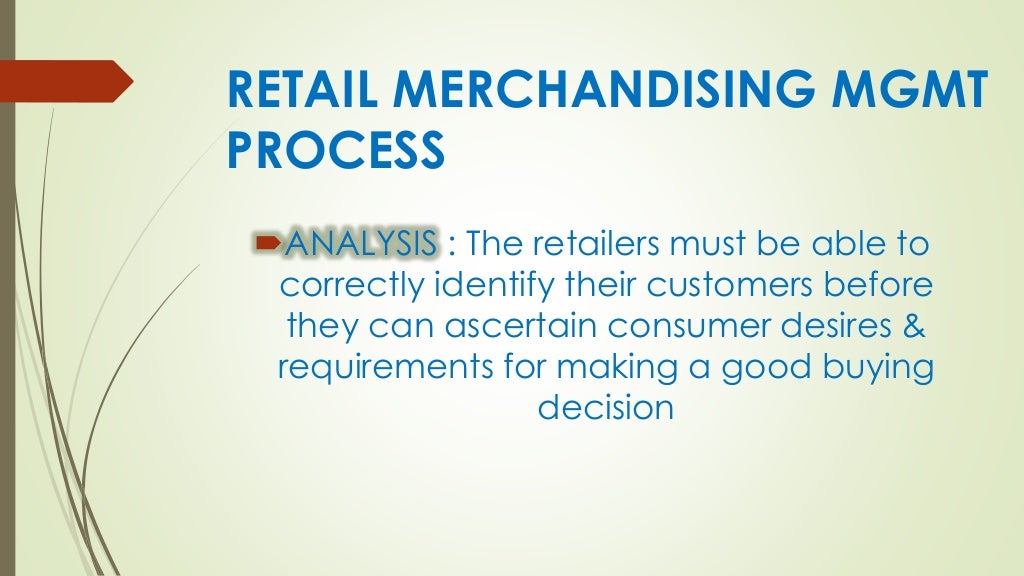 RETAIL MERCHANDISING MGMT PROCESS

ANALYSIS : The retailers must be able to correctly identify their customers before they can ascertain consumer desires & requirements for making a good buying decision